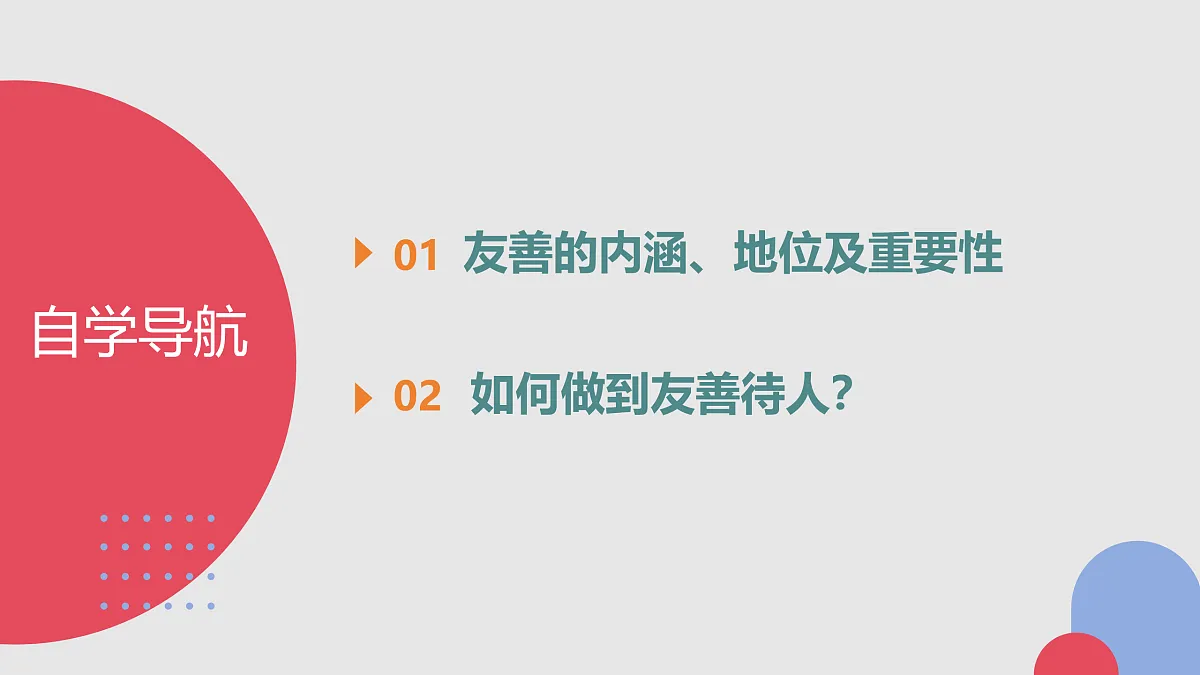 自学导航

01 友善的内涵、地位及重要性

02 如何做到友善待人？